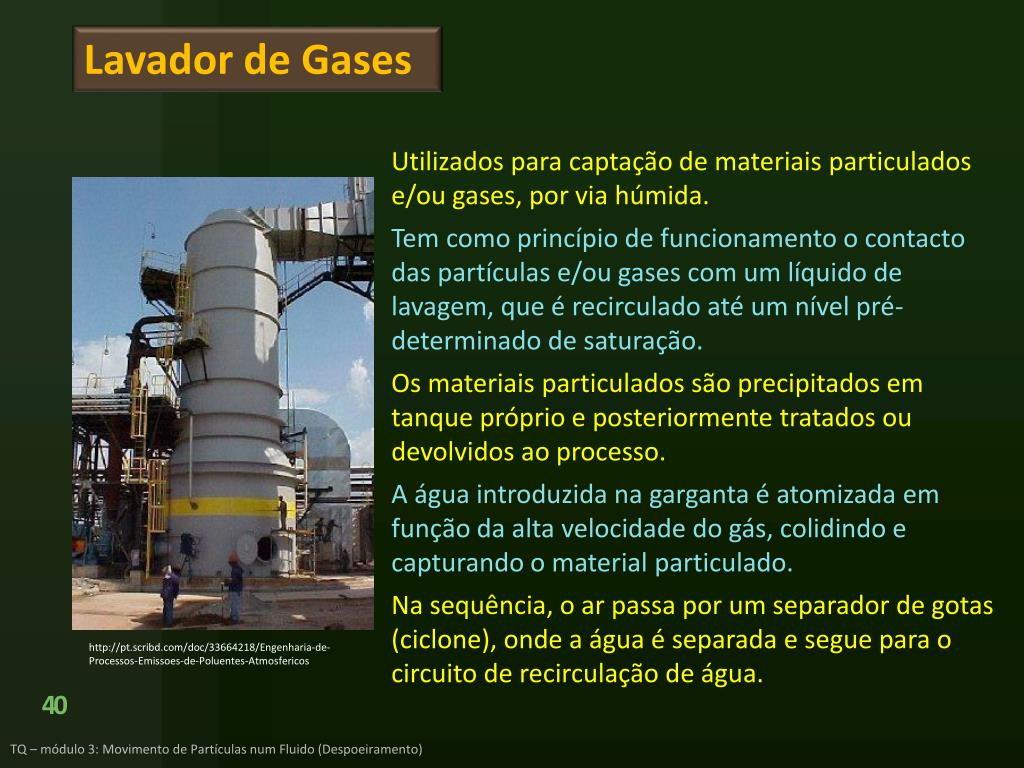 Lavador de Gases

Utilizados para captação de materiais particulados e/ou gases, por via húmida.

Tem como princípio de funcionamento o contacto das partículas e/ou gases com um líquido de lavagem, que é recirculado até um nível pré-determinado de saturação.

Os materiais particulados são precipitados em tanque próprio e posteriormente tratados ou devolvidos ao processo.

A água introduzida na garganta é atomizada em função da alta velocidade do gás, colidindo e capturando o material particulado.

Na sequência, o ar passa por um separador de gotas (ciclone), onde a água é separada e segue para o circuito de recirculação de água.

http://pt.scribd.com/doc/33664218/Engenharia-de-Processos-Emissoes-de-Poluentes-Atmosfericos

40

TQ – módulo 3: Movimento de Partículas num Fluido (Despoeiramento)